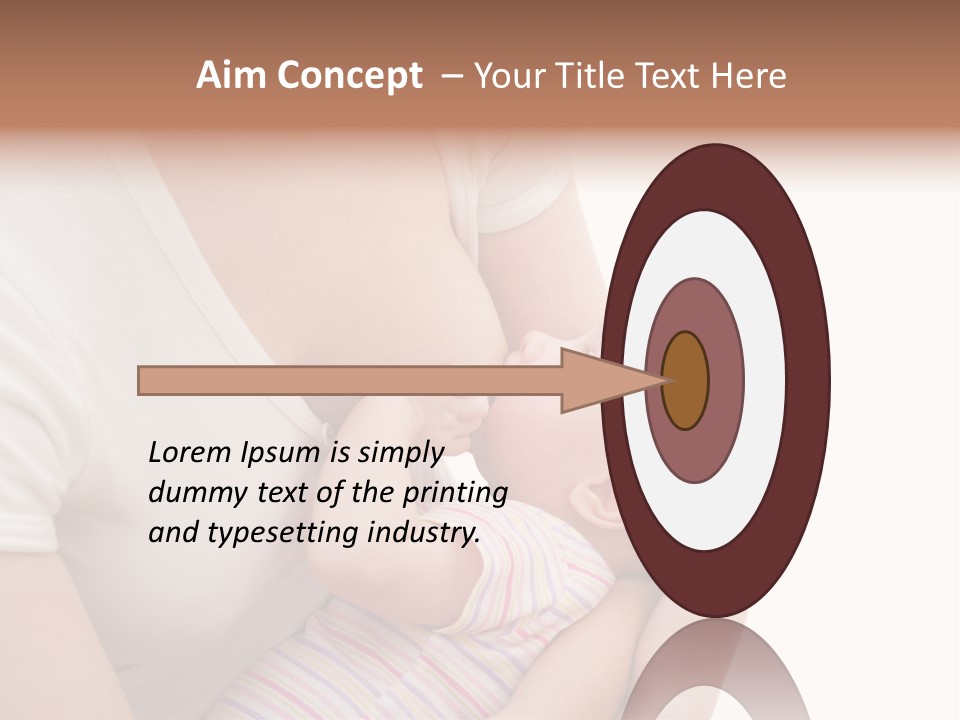 Aim Concept – Your Title Text Here

Lorem Ipsum is simply dummy text of the printing and typesetting industry.